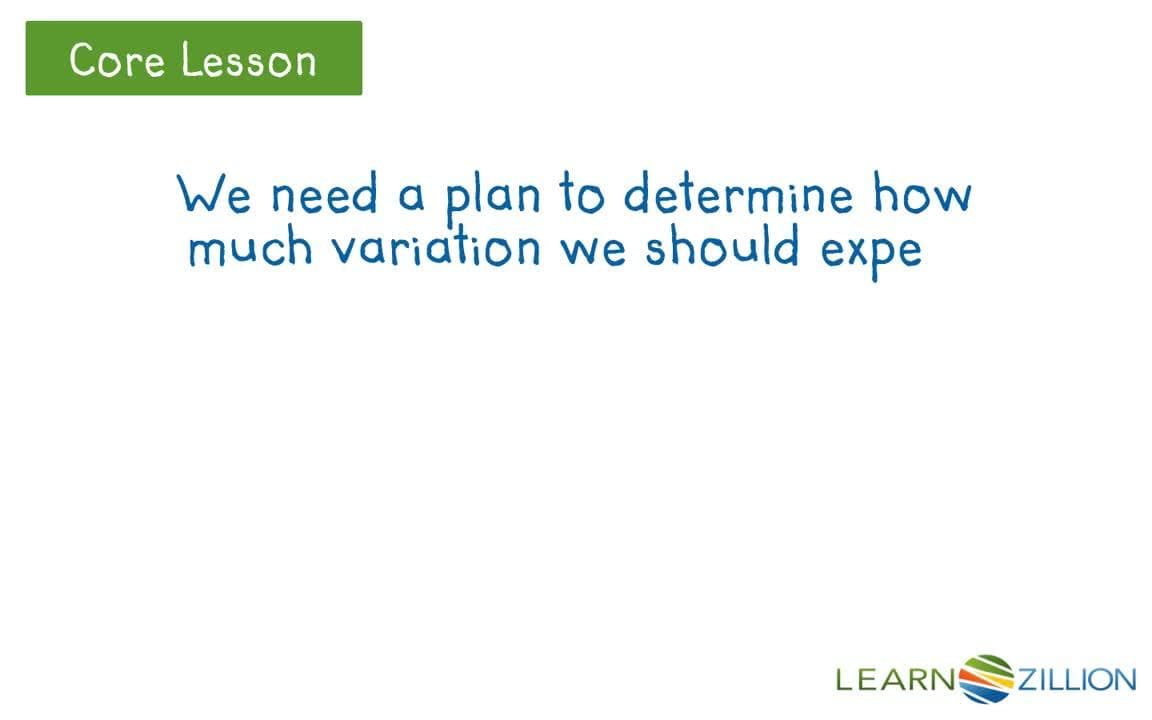 Core Lesson

We need a plan to determine how much variation we should expe

LEARNZILLION